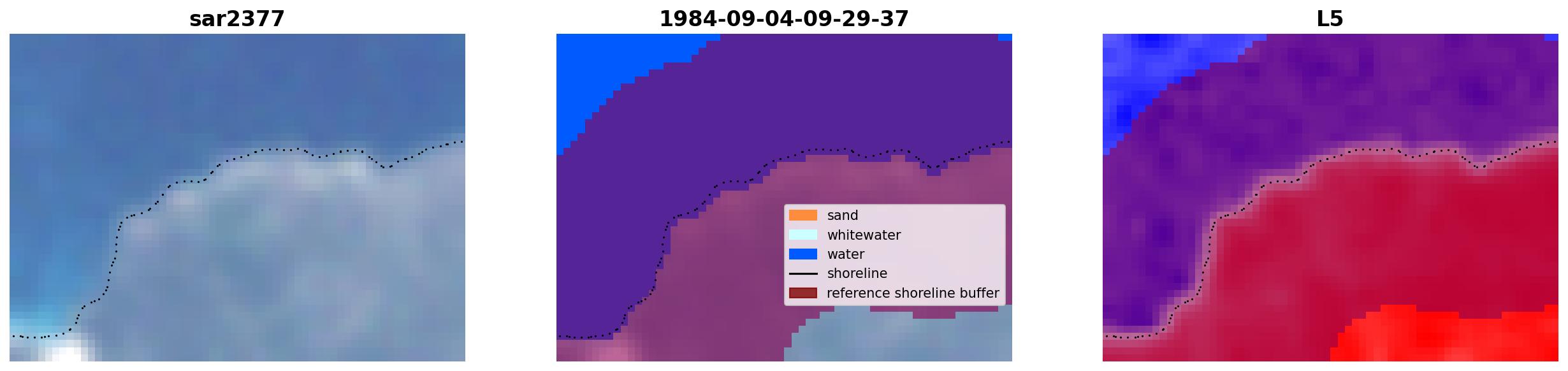 sar2377

1984-09-04-09-29-37

sand
whitewater
water
shoreline
reference shoreline buffer

L5